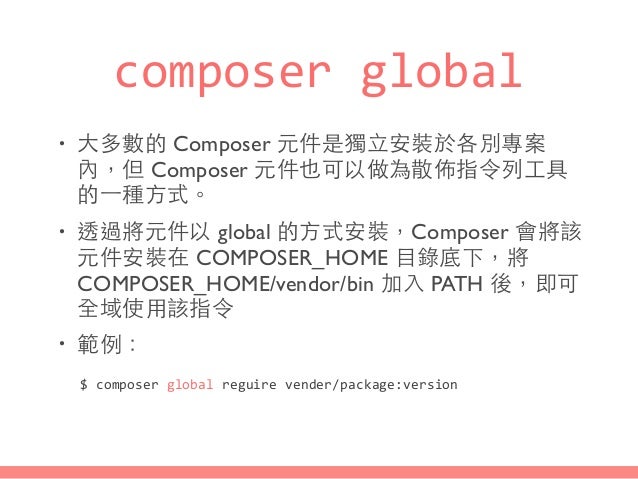 composer global

• 大多數的 Composer 元件是獨立安裝於各別專案內，但 Composer 元件也可以做為散佈指令列工具的一種方式。

• 透過將元件以 global 的方式安裝，Composer 會將該元件安裝在 COMPOSER_HOME 目錄底下，將 COMPOSER_HOME/vendor/bin 加入 PATH 後，即可全域使用該指令

• 範例：

$ composer global reguire vender/package:version